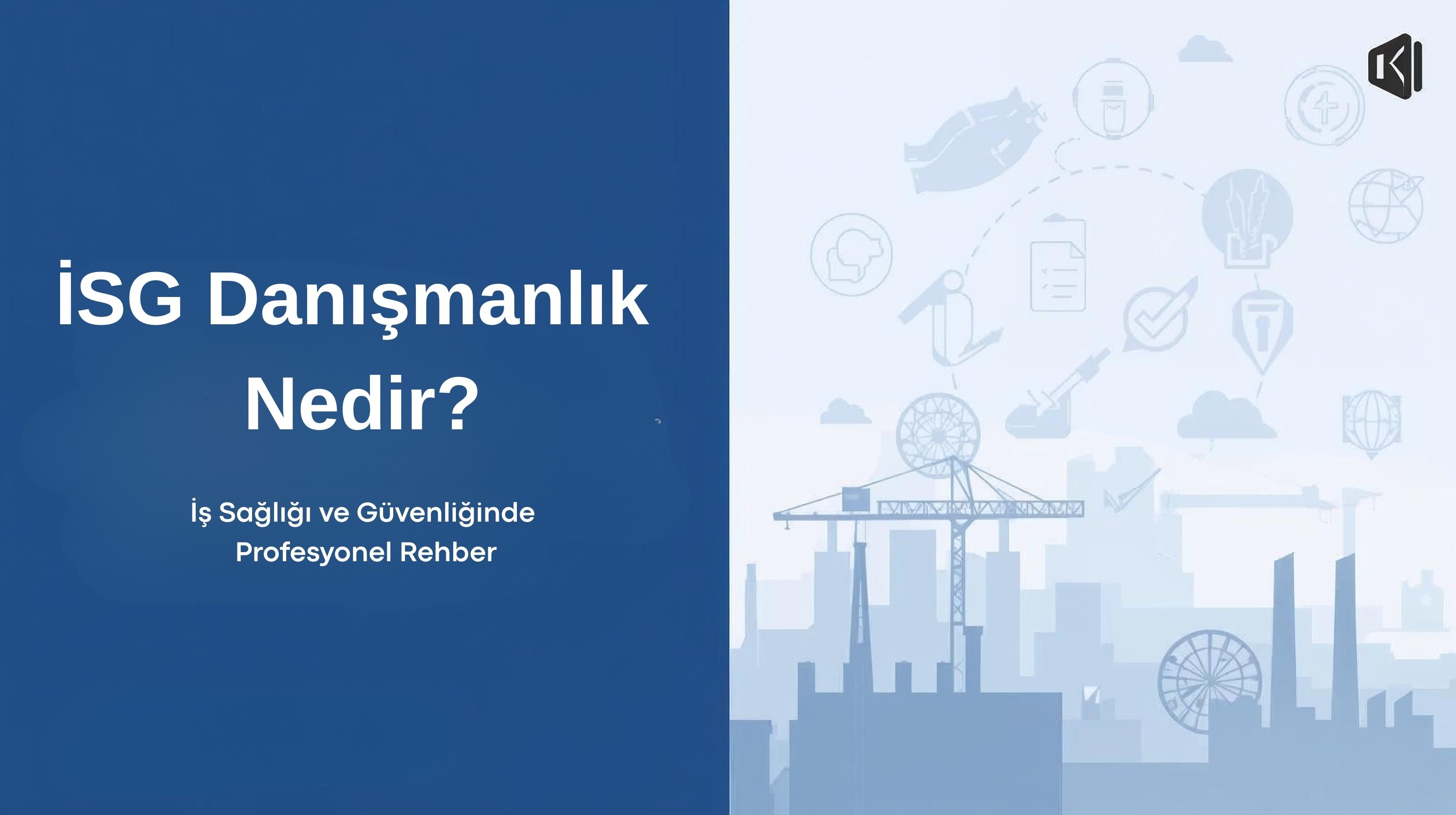 İSG Danışmanlık Nedir?

İş Sağlığı ve Güvenliğinde Profesyonel Rehber